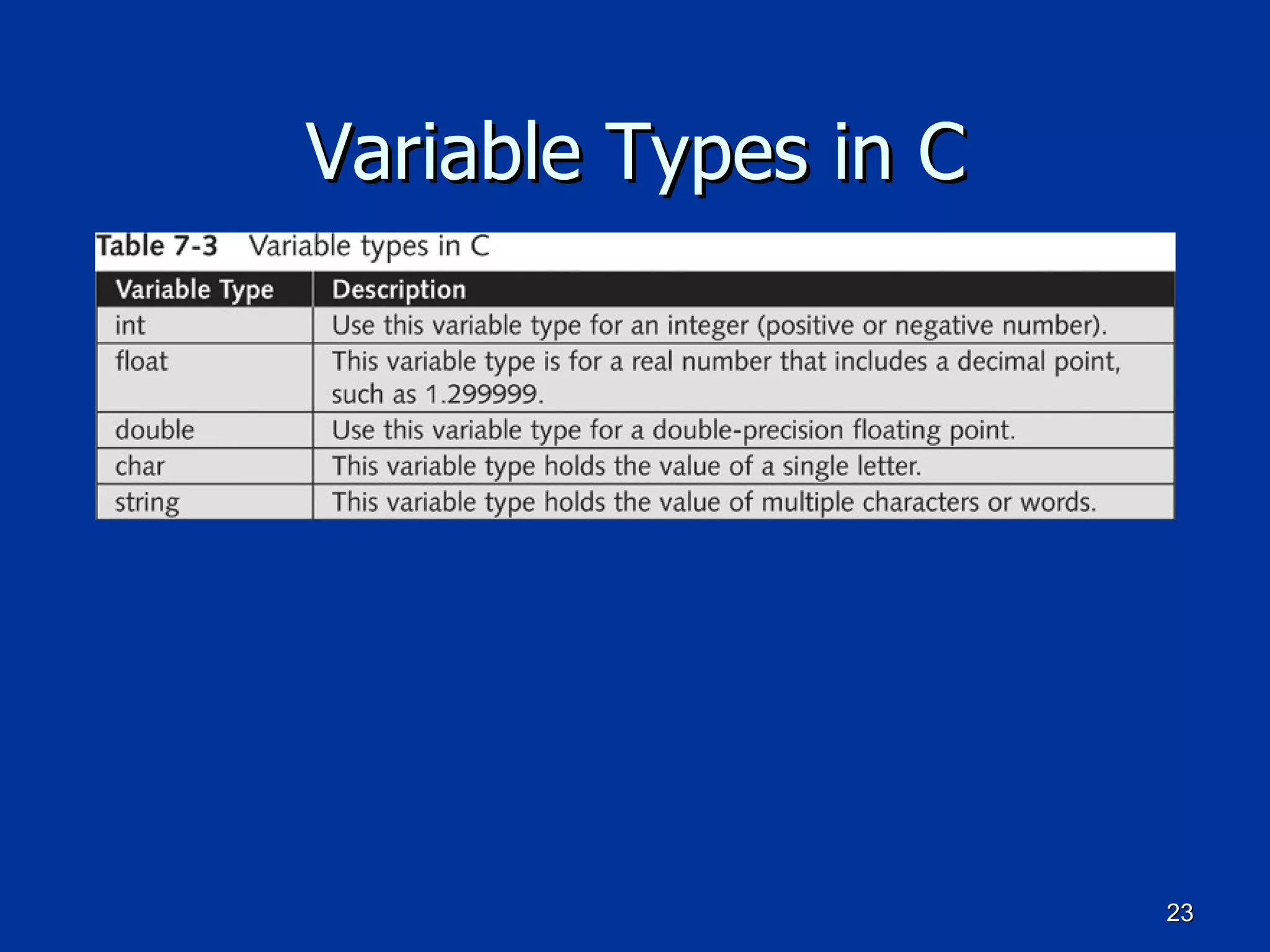 Variable Types in C

Table 7-3 Variable types in C

| Variable Type | Description |
|---|---|
| int | Use this variable type for an integer (positive or negative number). |
| float | This variable type is for a real number that includes a decimal point, such as 1.299999. |
| double | Use this variable type for a double-precision floating point. |
| char | This variable type holds the value of a single letter. |
| string | This variable type holds the value of multiple characters or words. |

23